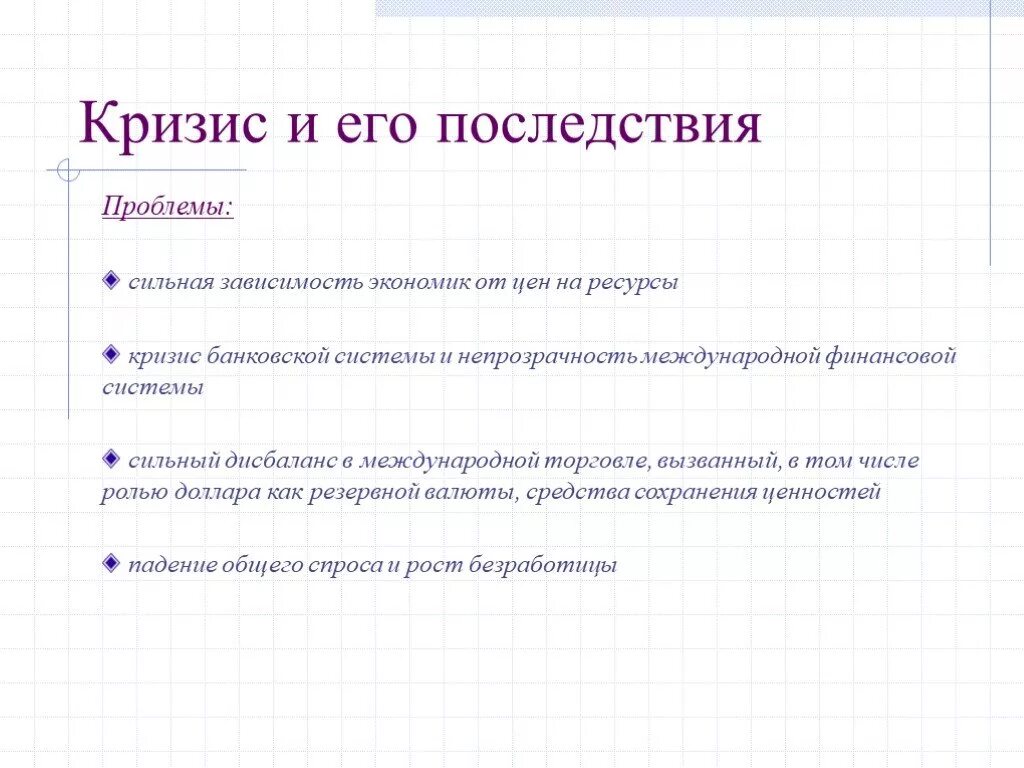 Кризис и его последствия

Проблемы:

сильная зависимость экономик от цен на ресурсы

кризис банковской системы и непрозрачность международной финансовой системы

сильный дисбаланс в международной торговле, вызванный, в том числе ролью доллара как резервной валюты, средства сохранения ценностей

падение общего спроса и рост безработицы